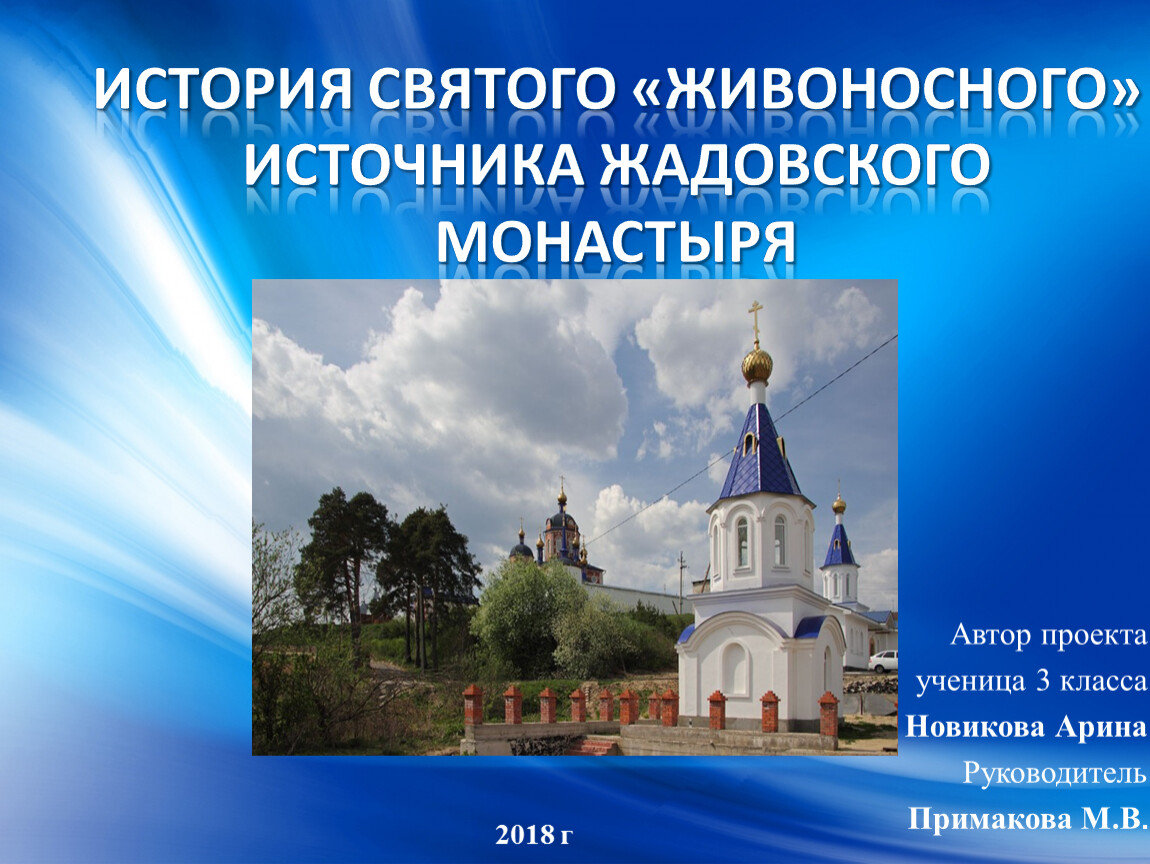 ИСТОРИЯ СВЯТОГО «ЖИВОНОСНОГО» ИСТОЧНИКА ЖАДОВСКОГО МОНАСТЫРЯ

Автор проекта
ученица 3 класса
Новикова Арина
Руководитель
Примакова М.В.

2018 г